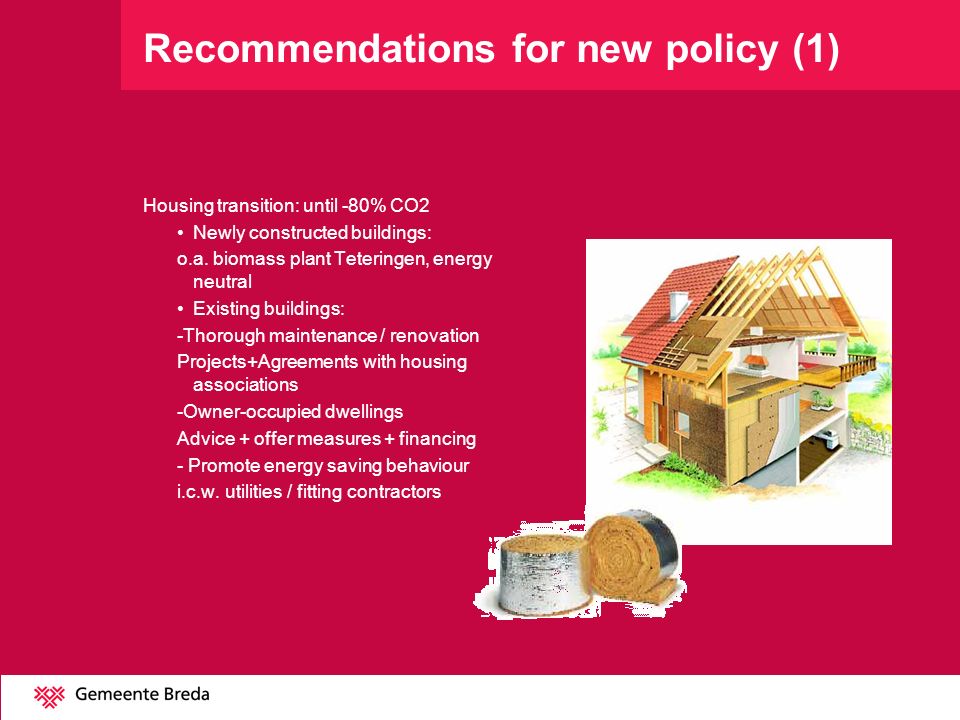 Recommendations for new policy (1)

Housing transition: until -80% CO2

• Newly constructed buildings:

o.a. biomass plant Teteringen, energy neutral

• Existing buildings:

-Thorough maintenance / renovation

Projects+Agreements with housing associations

-Owner-occupied dwellings

Advice + offer measures + financing

- Promote energy saving behaviour

i.c.w. utilities / fitting contractors

Gemeente Breda